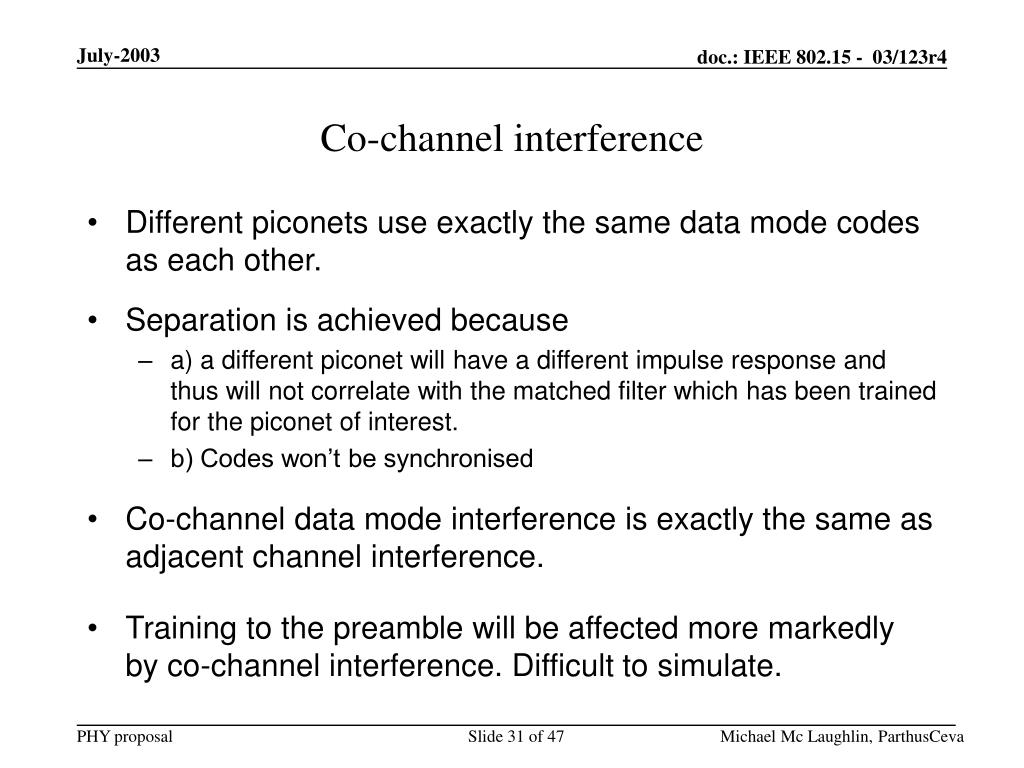 July-2003

doc.: IEEE 802.15 - 03/123r4

Co-channel interference

• Different piconets use exactly the same data mode codes as each other.

• Separation is achieved because

– a) a different piconet will have a different impulse response and thus will not correlate with the matched filter which has been trained for the piconet of interest.

– b) Codes won't be synchronised

• Co-channel data mode interference is exactly the same as adjacent channel interference.

• Training to the preamble will be affected more markedly by co-channel interference. Difficult to simulate.

PHY proposal

Slide 31 of 47

Michael Mc Laughlin, ParthusCeva